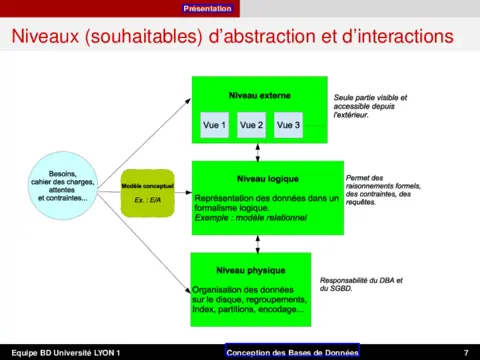 Présentation

Niveaux (souhaitables) d'abstraction et d'interactions

Besoins, cahier des charges, attentes et contraintes...

Modèle conceptuel
Ex. : E/A

Niveau externe

Vue 1
Vue 2
Vue 3

Seule partie visible et accessible depuis l'extérieur.

Niveau logique

Représentation des données dans un formalisme logique.
Exemple : modèle relationnel

Permet des raisonnements formels, des contraintes, des requêtes.

Niveau physique

Organisation des données sur le disque, regroupements, Index, partitions, encodage...

Responsabilité du DBA et du SGBD.

Equipe BD Université LYON 1
Conception des Bases de Données
7